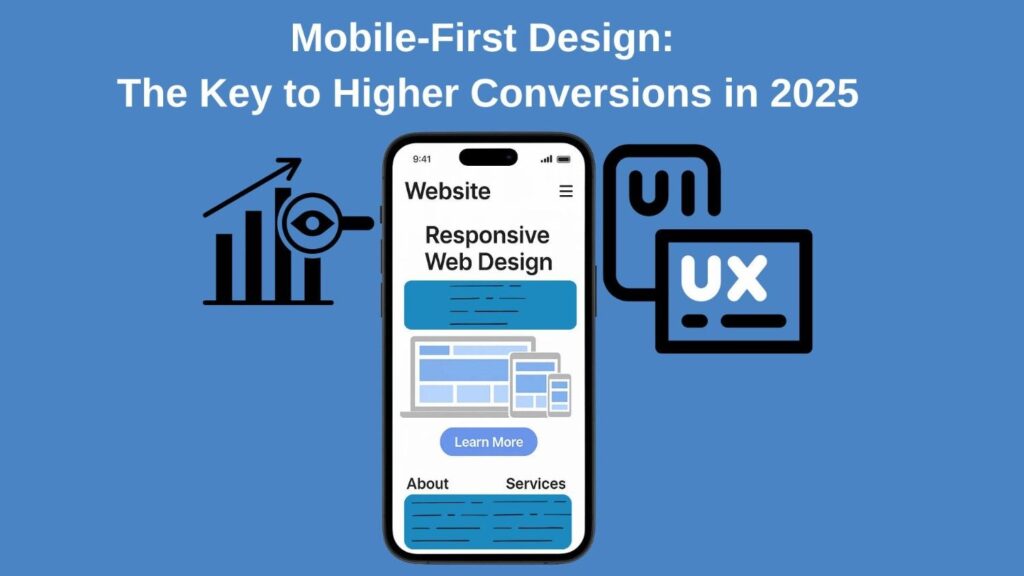 Mobile-First Design:
The Key to Higher Conversions in 2025

9:41

Website

Responsive Web Design

Learn More

About

Services

UI

UX